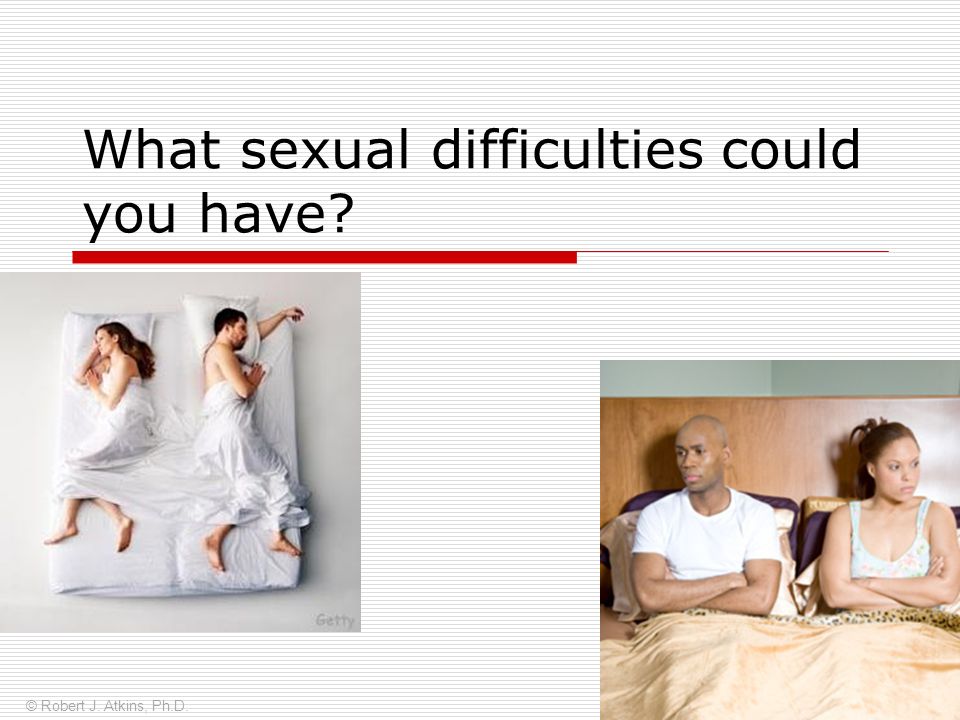 What sexual difficulties could you have?

Getty

© Robert J. Atkins, Ph.D.